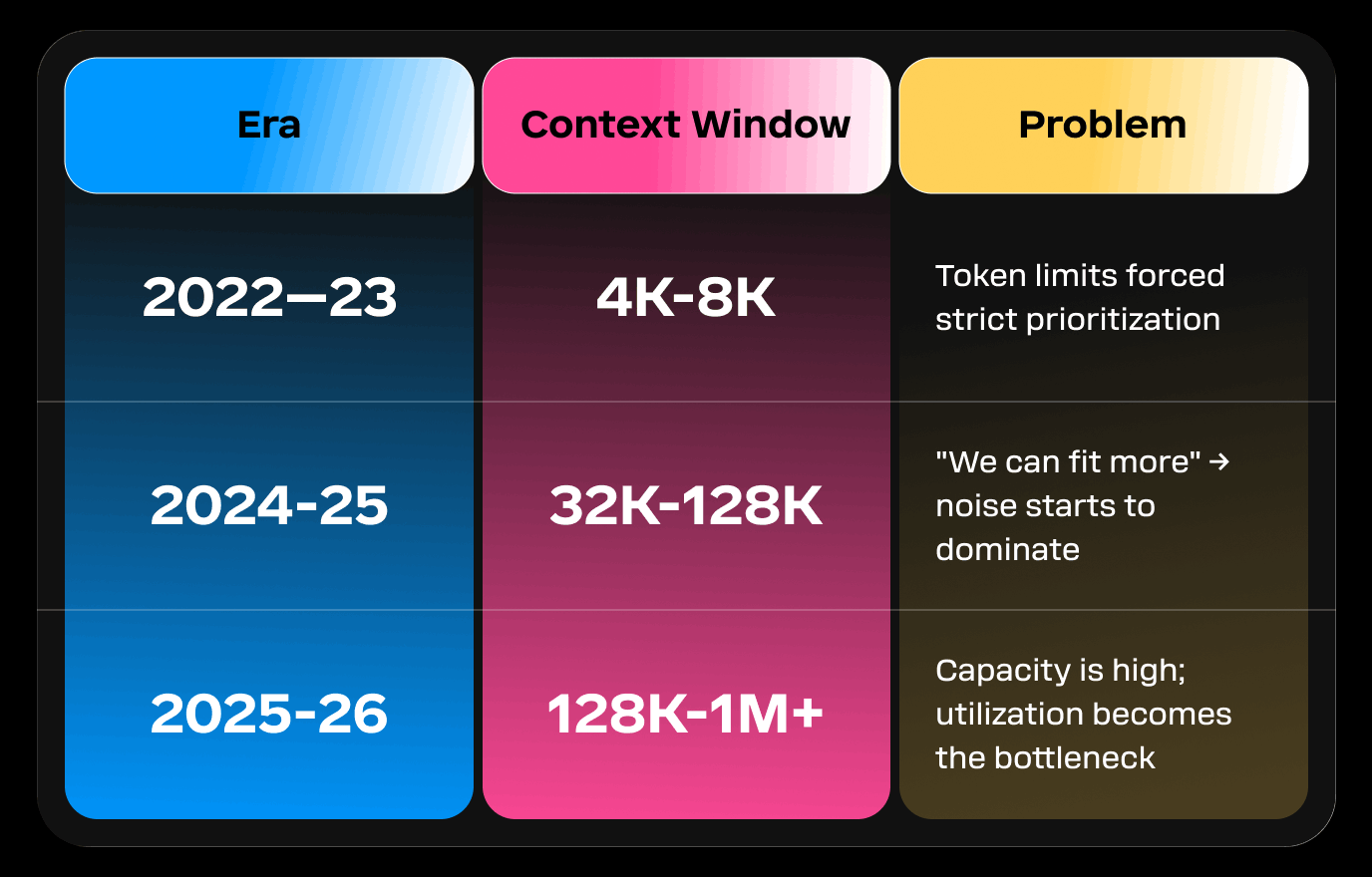 | Era | Context Window | Problem |
|---|---|---|
| 2022—23 | 4K-8K | Token limits forced strict prioritization |
| 2024-25 | 32K-128K | "We can fit more" → noise starts to dominate |
| 2025-26 | 128K-1M+ | Capacity is high; utilization becomes the bottleneck |